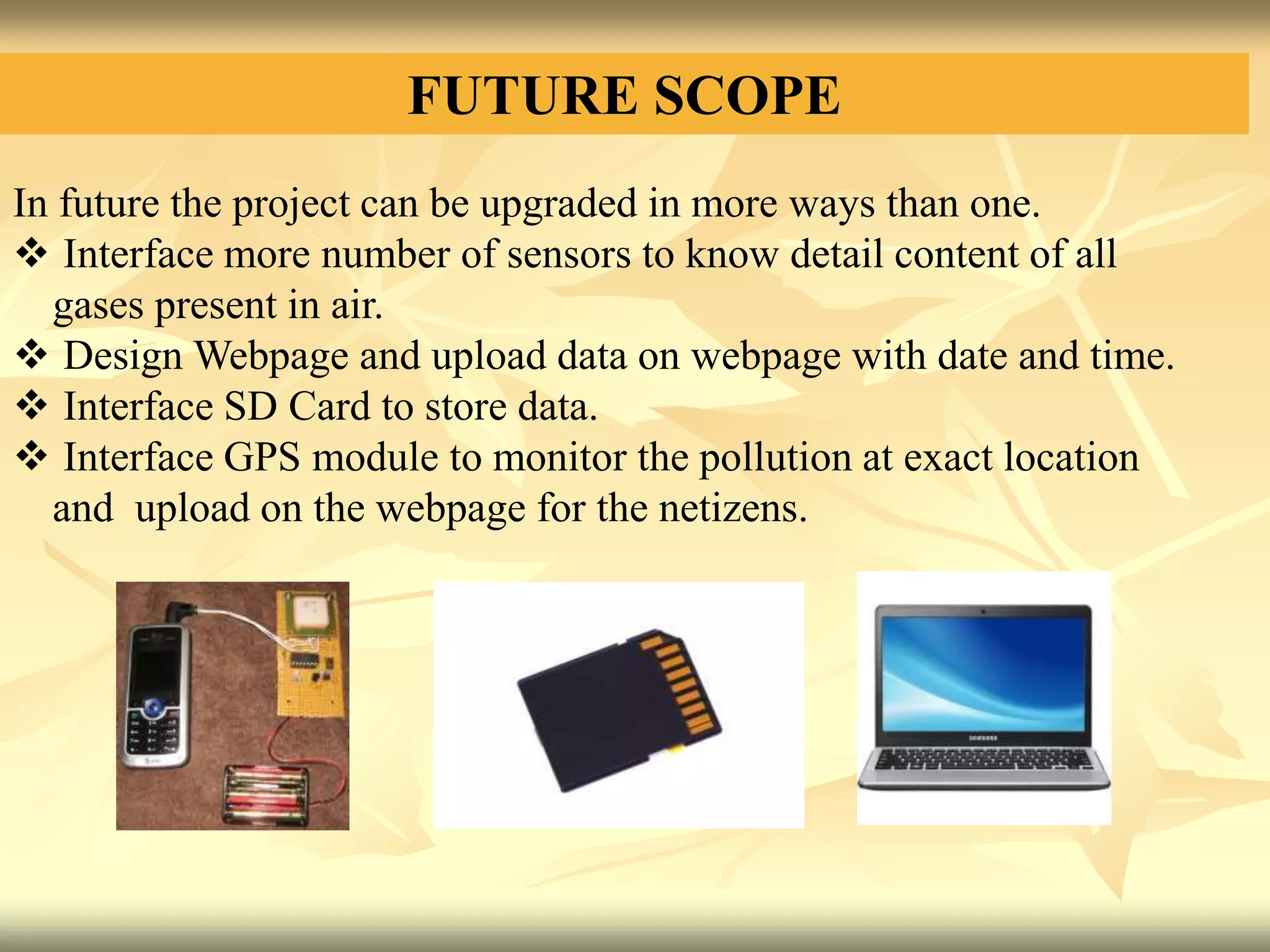 FUTURE SCOPE

In future the project can be upgraded in more ways than one.
❖ Interface more number of sensors to know detail content of all gases present in air.
❖ Design Webpage and upload data on webpage with date and time.
❖ Interface SD Card to store data.
❖ Interface GPS module to monitor the pollution at exact location and upload on the webpage for the netizens.

SAMSUNG